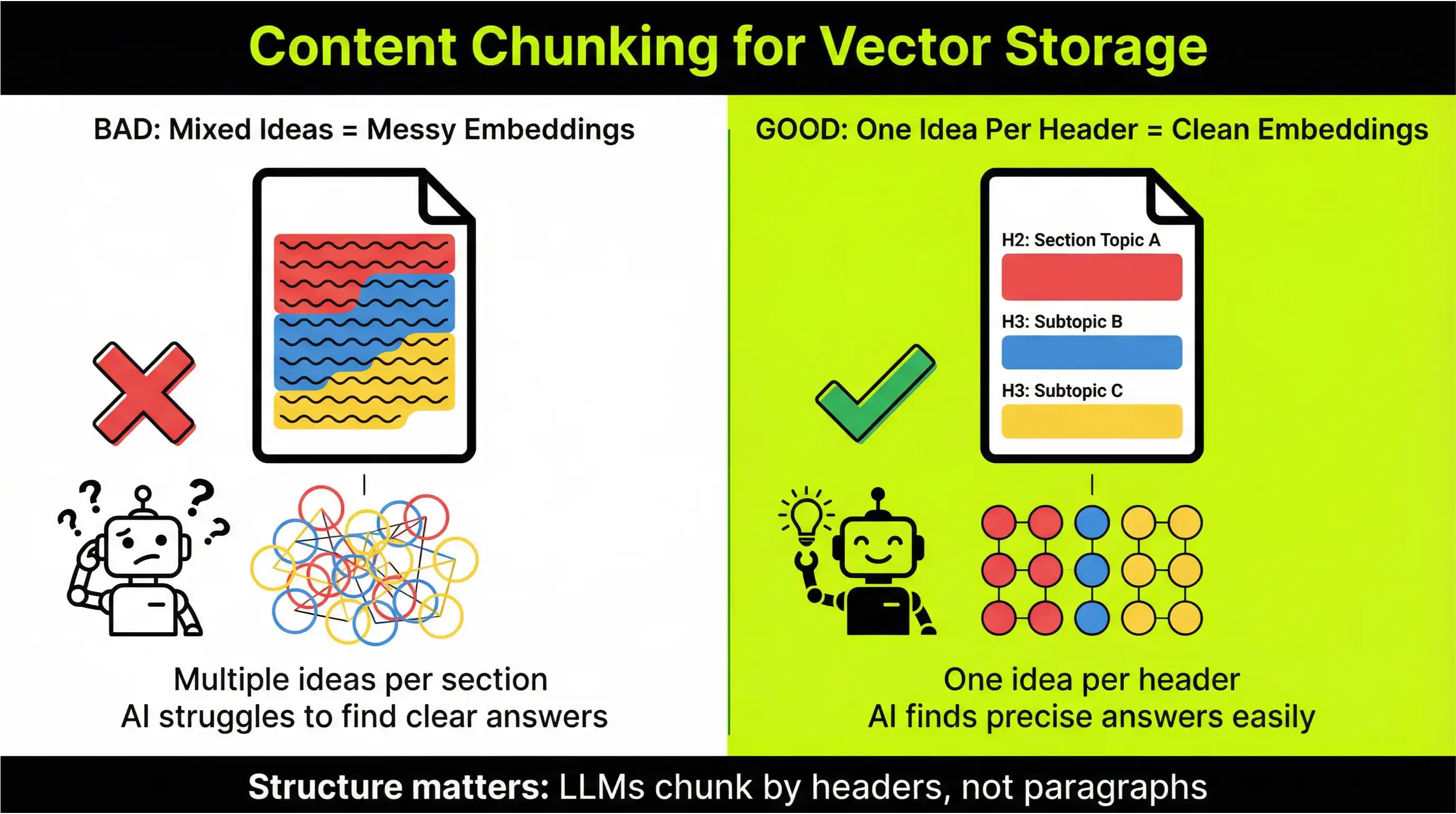 Content Chunking for Vector Storage

BAD: Mixed Ideas = Messy Embeddings

Multiple ideas per section
AI struggles to find clear answers

GOOD: One Idea Per Header = Clean Embeddings

H2: Section Topic A

H3: Subtopic B

H3: Subtopic C

One idea per header
AI finds precise answers easily

Structure matters: LLMs chunk by headers, not paragraphs